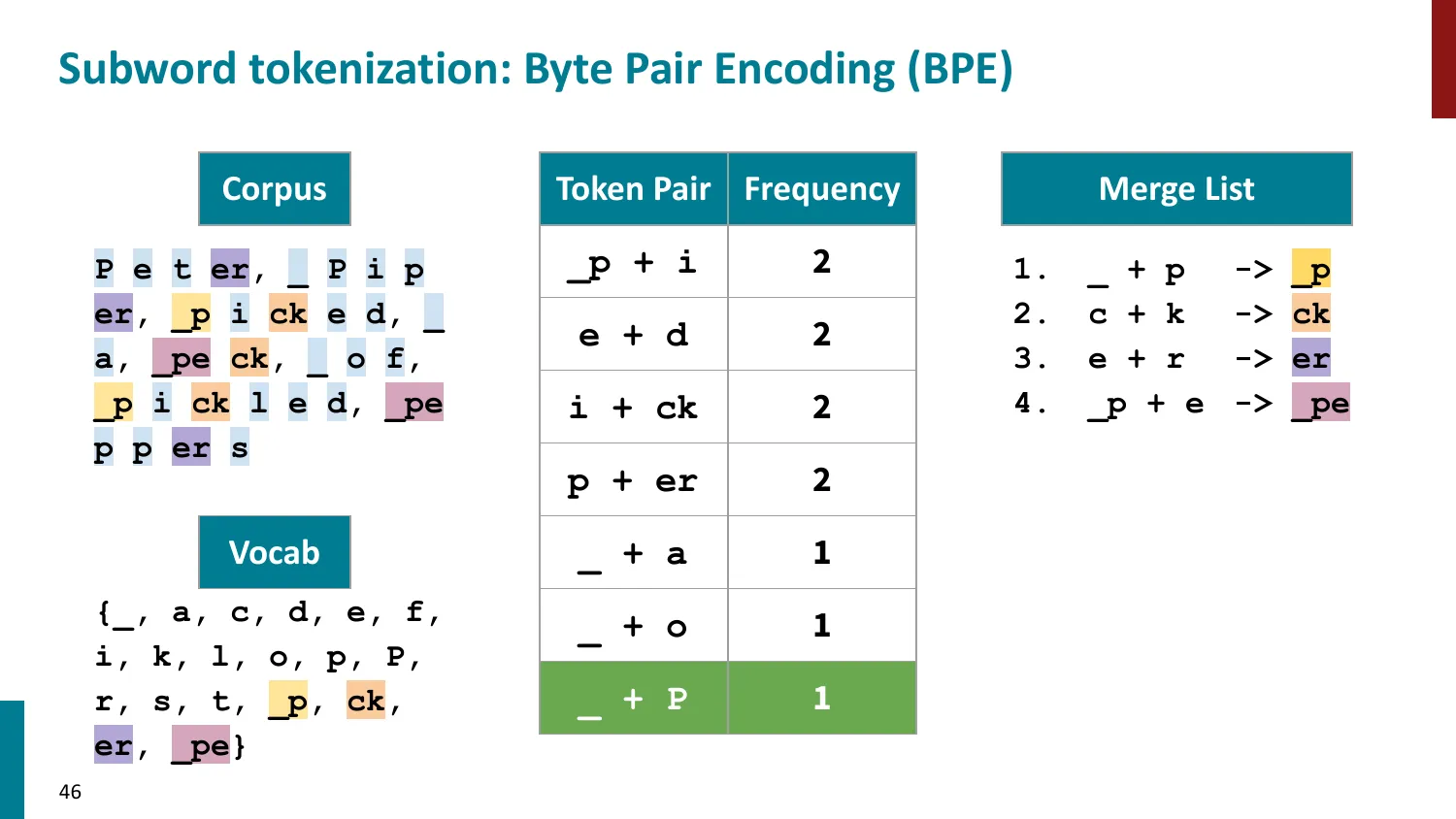 Subword tokenization: Byte Pair Encoding (BPE)

Corpus

P e t er, _ P i p er, _p i ck e d, _ a, _pe ck, _ o f, _p i ck l e d, _pe p p er s

Vocab

{_, a, c, d, e, f, i, k, l, o, p, P, r, s, t, _p, ck, er, _pe}

| Token Pair | Frequency |
|---|---|
| _p + i | 2 |
| e + d | 2 |
| i + ck | 2 |
| p + er | 2 |
| _ + a | 1 |
| _ + o | 1 |
| _ + P | 1 |

Merge List

1. _ + p -> _p
2. c + k -> ck
3. e + r -> er
4. _p + e -> _pe

46